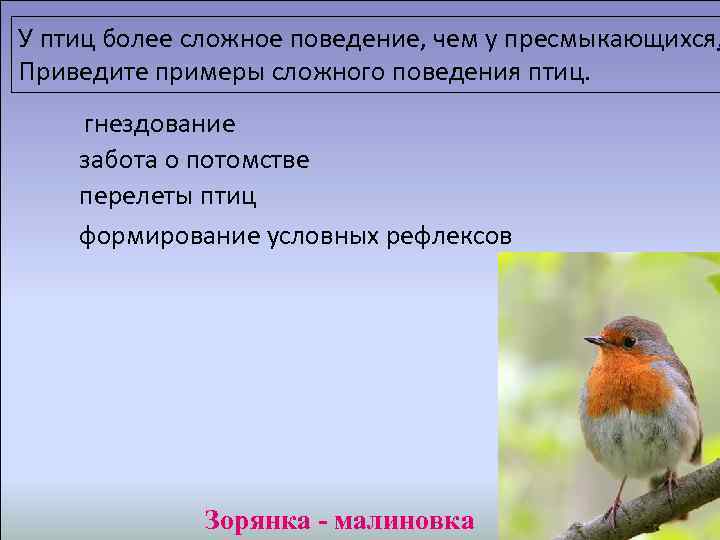 У птиц более сложное поведение, чем у пресмыкающихся,
Приведите примеры сложного поведения птиц.

гнездование
забота о потомстве
перелеты птиц
формирование условных рефлексов

Зорянка - малиновка